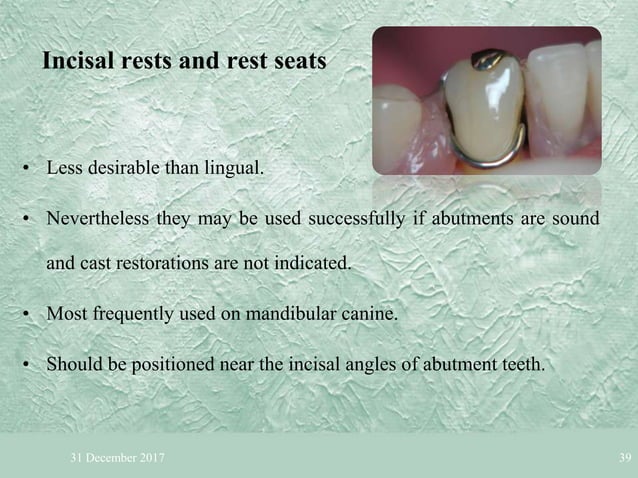 Incisal rests and rest seats

• Less desirable than lingual.

• Nevertheless they may be used successfully if abutments are sound and cast restorations are not indicated.

• Most frequently used on mandibular canine.

• Should be positioned near the incisal angles of abutment teeth.

31 December 2017

39